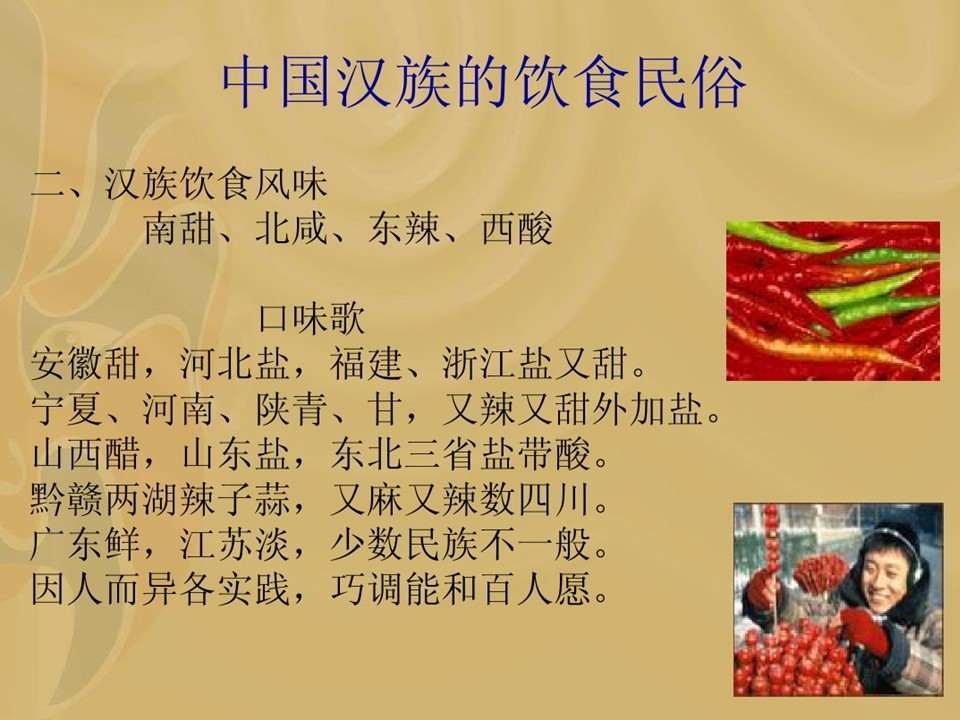 中国汉族的饮食民俗

二、汉族饮食风味
南甜、北咸、东辣、西酸

口味歌
安徽甜，河北盐，福建、浙江盐又甜。
宁夏、河南、陕青、甘，又辣又甜外加盐。
山西醋，山东盐，东北三省盐带酸。
黔赣两湖辣子蒜，又麻又辣数四川。
广东鲜，江苏淡，少数民族不一般。
因人而异各实践，巧调能和百人愿。